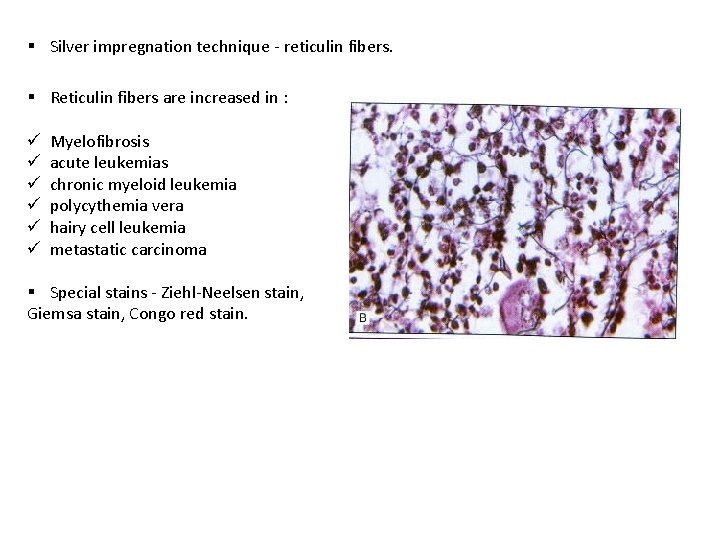 ▪ Silver impregnation technique - reticulin fibers.

▪ Reticulin fibers are increased in :

✓ Myelofibrosis
✓ acute leukemias
✓ chronic myeloid leukemia
✓ polycythemia vera
✓ hairy cell leukemia
✓ metastatic carcinoma

▪ Special stains - Ziehl-Neelsen stain, Giemsa stain, Congo red stain.

B